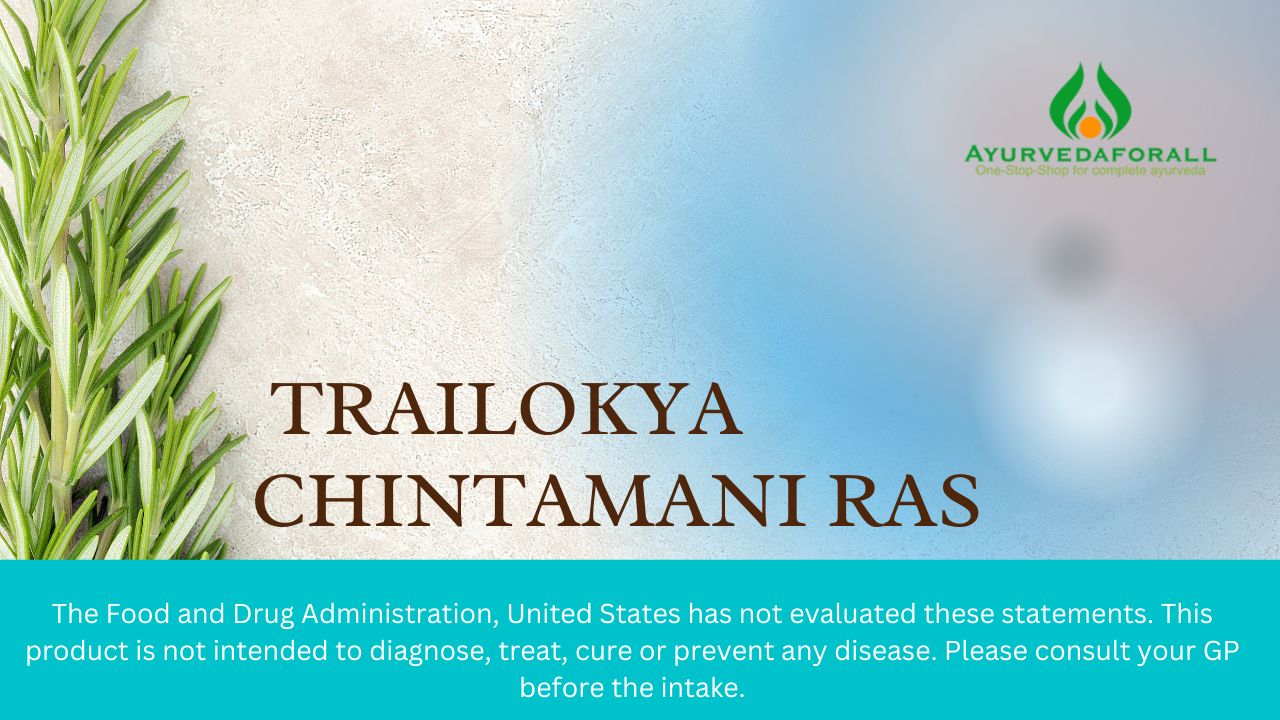 AYURVEDAFORALL
One-Stop-Shop for complete ayurveda

TRAILOKYA CHINTAMANI RAS

The Food and Drug Administration, United States has not evaluated these statements. This product is not intended to diagnose, treat, cure or prevent any disease. Please consult your GP before the intake.